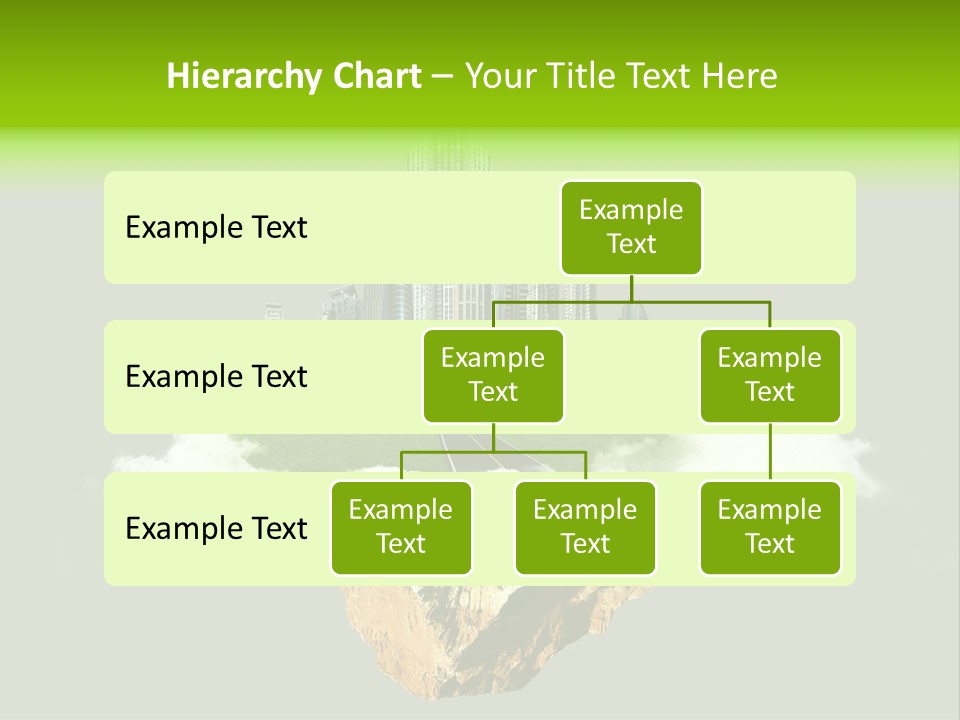 Hierarchy Chart – Your Title Text Here

Example Text

Example Text

Example Text

Example Text

Example Text

Example Text

Example Text

Example Text

Example Text